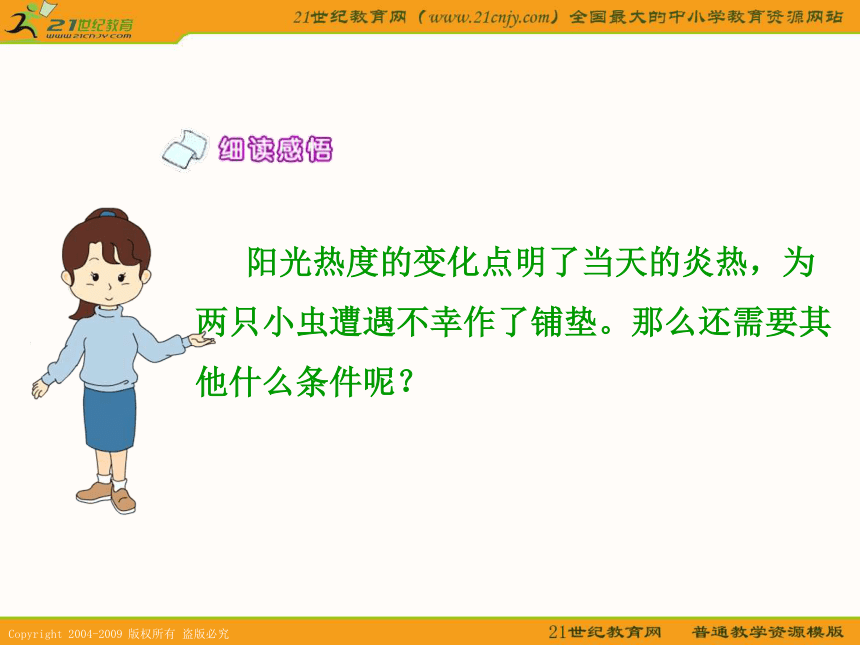 21世纪教育
www.21cnjy.com

21世纪教育网（www.21cnjy.com）全国最大的中小学教育资源网站

细读感悟

阳光热度的变化点明了当天的炎热，为两只小虫遭遇不幸作了铺垫。那么还需要其他什么条件呢？

Copyright 2004-2009 版权所有 盗版必究

21世纪教育网　普通教学资源模版